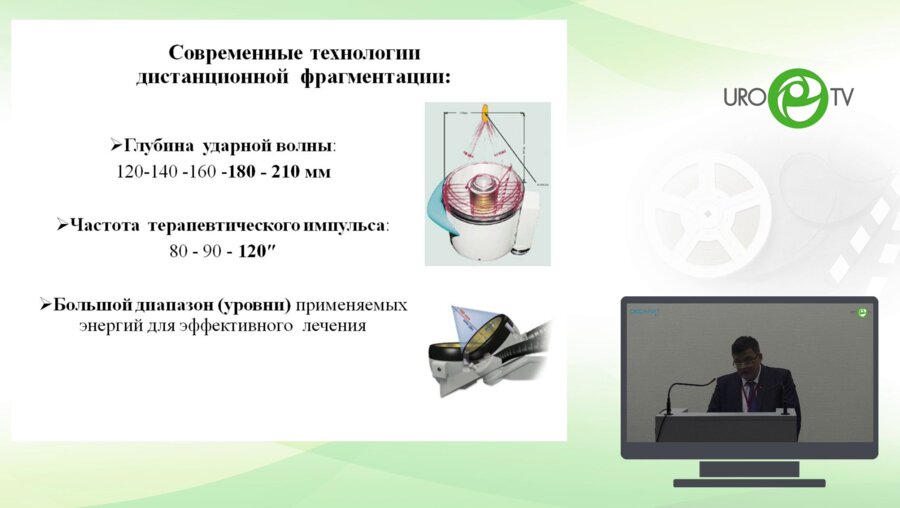 Современные технологии дистанционной фрагментации:

➢Глубина ударной волны:
120-140 -160 -180 - 210 мм

➢Частота терапевтического импульса:
80 - 90 - 120″

➢Большой диапазон (уровни) применяемых энергий для эффективного лечения

URO TV